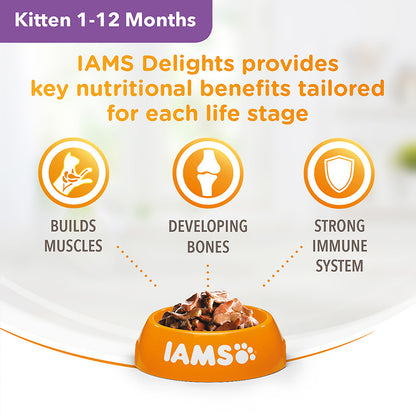 Kitten 1-12 Months

IAMS Delights provides key nutritional benefits tailored for each life stage

BUILDS MUSCLES

DEVELOPING BONES

STRONG IMMUNE SYSTEM

IAMS